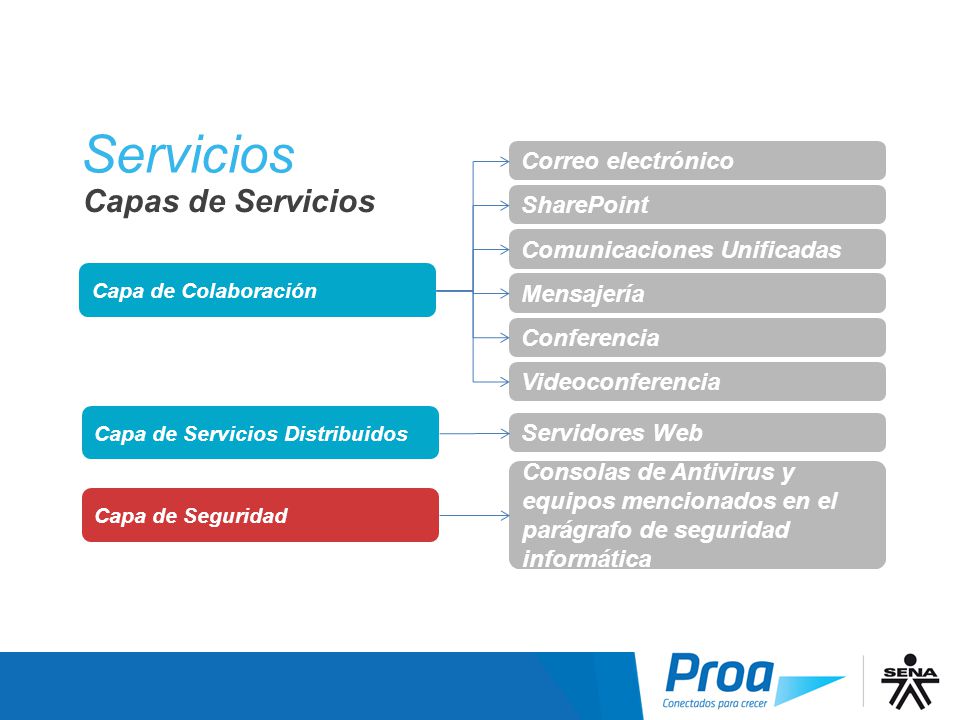 Servicios
Capas de Servicios

Capa de Colaboración

Correo electrónico
SharePoint
Comunicaciones Unificadas
Mensajería
Conferencia
Videoconferencia

Capa de Servicios Distribuidos

Servidores Web

Capa de Seguridad

Consolas de Antivirus y equipos mencionados en el parágrafo de seguridad informática

Proa
Conectados para crecer

SENA